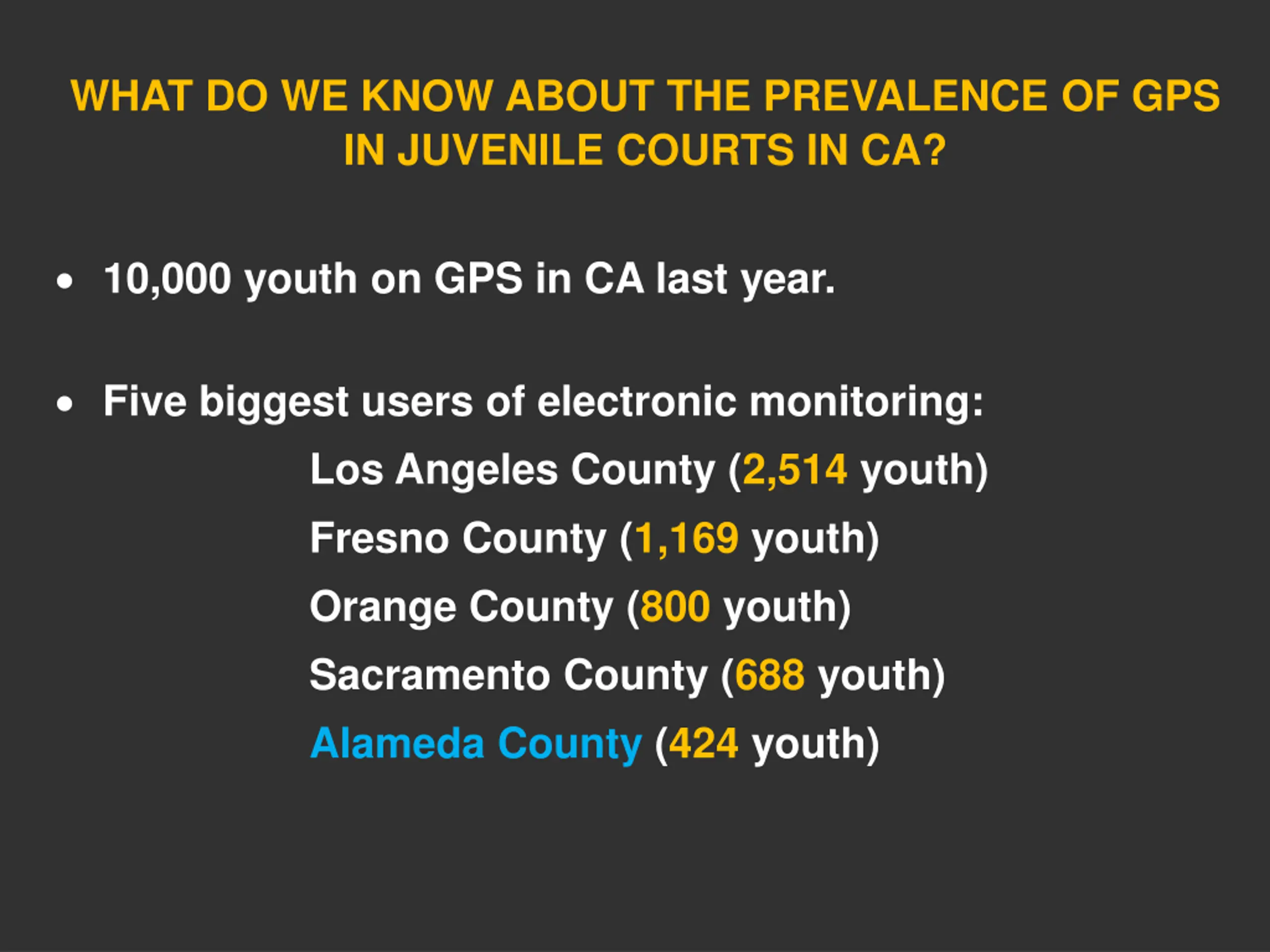 WHAT DO WE KNOW ABOUT THE PREVALENCE OF GPS IN JUVENILE COURTS IN CA?

• 10,000 youth on GPS in CA last year.

• Five biggest users of electronic monitoring:

Los Angeles County (2,514 youth)

Fresno County (1,169 youth)

Orange County (800 youth)

Sacramento County (688 youth)

Alameda County (424 youth)